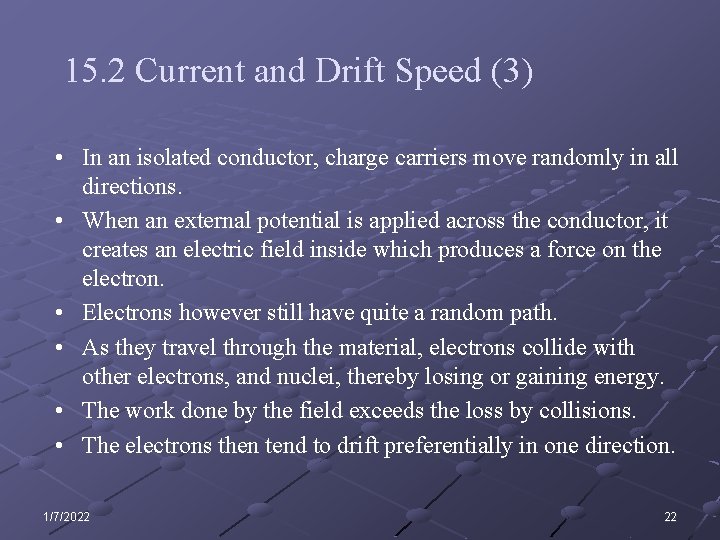 15.2 Current and Drift Speed (3)

• In an isolated conductor, charge carriers move randomly in all directions.
• When an external potential is applied across the conductor, it creates an electric field inside which produces a force on the electron.
• Electrons however still have quite a random path.
• As they travel through the material, electrons collide with other electrons, and nuclei, thereby losing or gaining energy.
• The work done by the field exceeds the loss by collisions.
• The electrons then tend to drift preferentially in one direction.

1/7/2022

22